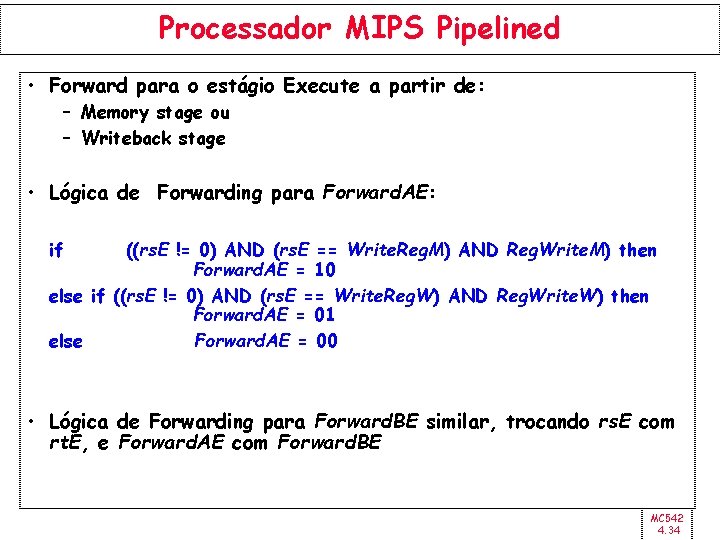 Processador MIPS Pipelined

• Forward para o estágio Execute a partir de:
– Memory stage ou
– Writeback stage

• Lógica de Forwarding para ForwardAE:

if ((rsE != 0) AND (rsE == WriteRegM) AND RegWriteM) then
ForwardAE = 10
else if ((rsE != 0) AND (rsE == WriteRegW) AND RegWriteW) then
ForwardAE = 01
else ForwardAE = 00

• Lógica de Forwarding para ForwardBE similar, trocando rsE com rtE, e ForwardAE com ForwardBE

MC542
4.34